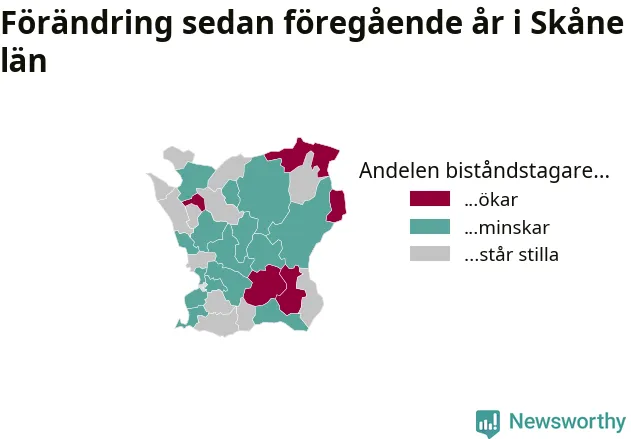 Förändring sedan föregående år i Skåne län

Andelen biståndstagare...
...ökar
...minskar
...står stilla

Newsworthy